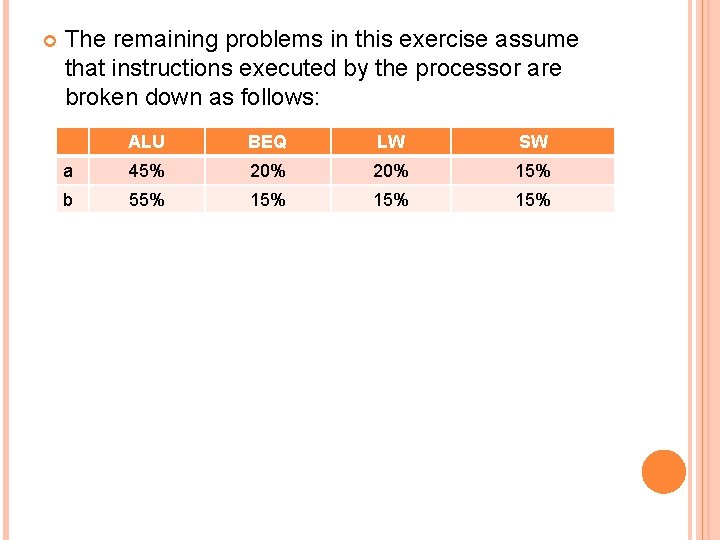 The remaining problems in this exercise assume that instructions executed by the processor are broken down as follows:

| | ALU | BEQ | LW | SW |
|---|---|---|---|---|
| a | 45% | 20% | 20% | 15% |
| b | 55% | 15% | 15% | 15% |